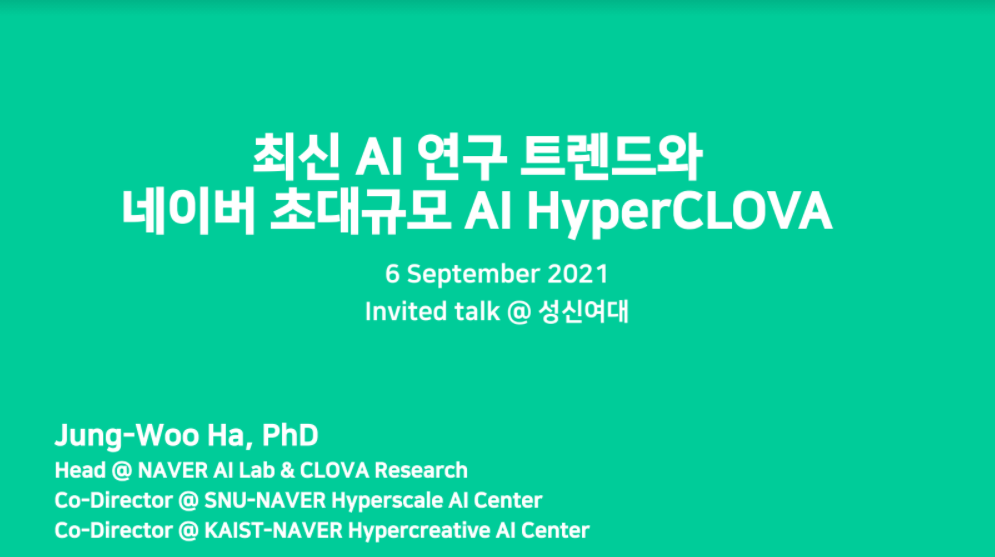 최신 AI 연구 트렌드와
네이버 초대규모 AI HyperCLOVA

6 September 2021
Invited talk @ 성신여대

Jung-Woo Ha, PhD
Head @ NAVER AI Lab & CLOVA Research
Co-Director @ SNU-NAVER Hyperscale AI Center
Co-Director @ KAIST-NAVER Hypercreative AI Center